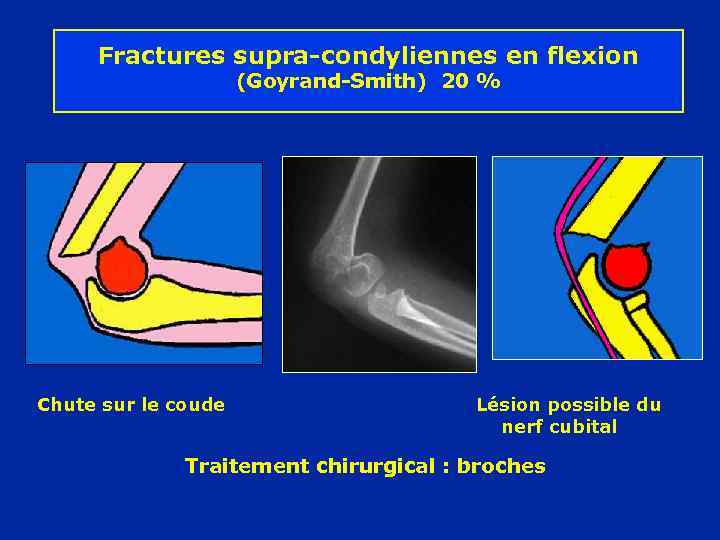 Fractures supra-condyliennes en flexion
(Goyrand-Smith) 20 %

Chute sur le coude

Lésion possible du nerf cubital

Traitement chirurgical : broches